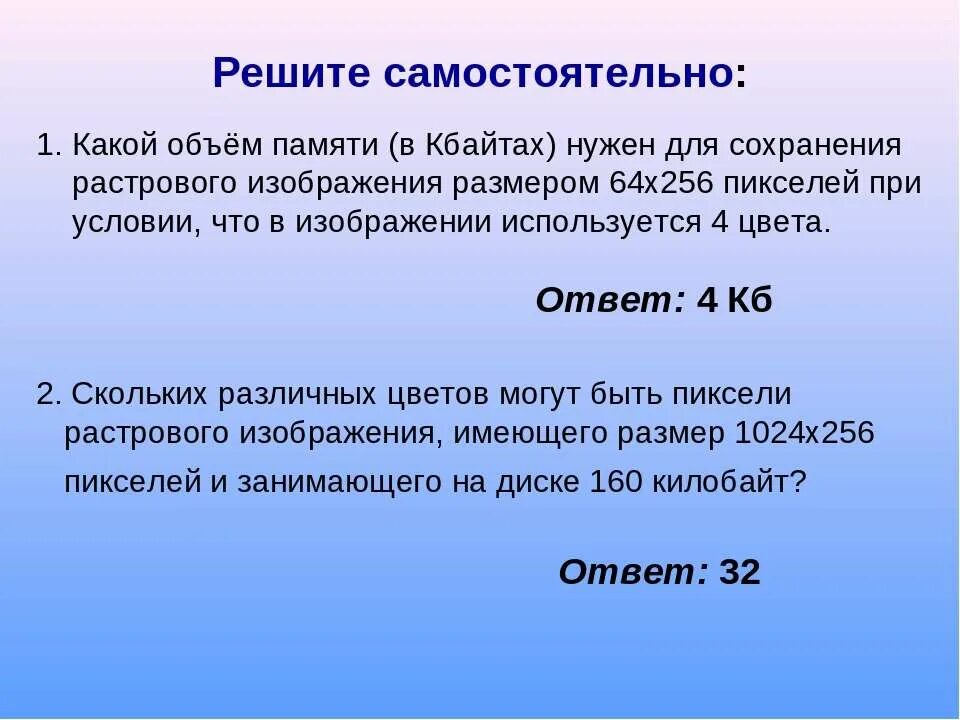 Решите самостоятельно:

1. Какой объём памяти (в Кбайтах) нужен для сохранения растрового изображения размером 64х256 пикселей при условии, что в изображении используется 4 цвета.

Ответ: 4 Кб

2. Скольких различных цветов могут быть пиксели растрового изображения, имеющего размер 1024х256 пикселей и занимающего на диске 160 килобайт?

Ответ: 32